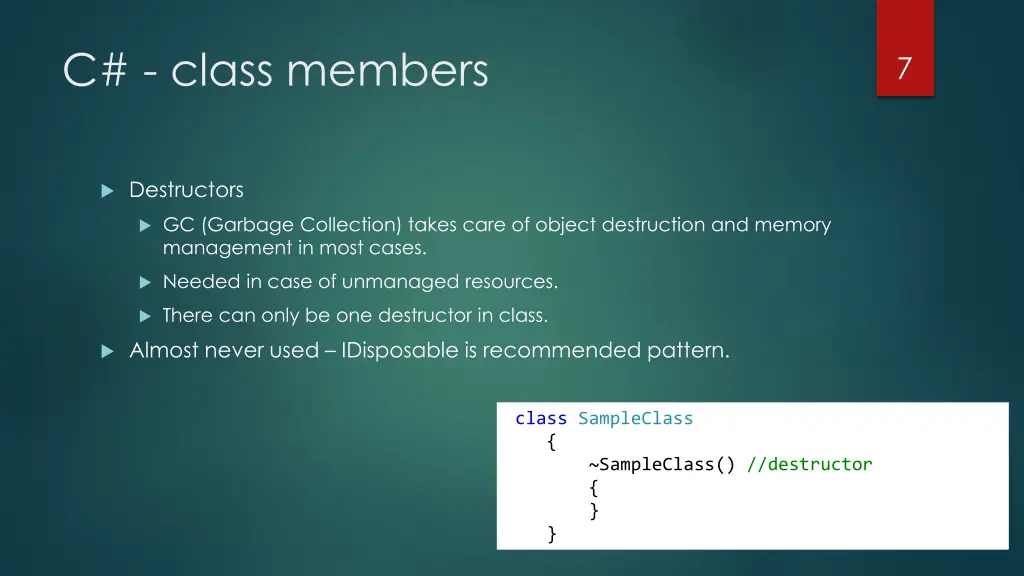 C# - class members

7

Destructors

GC (Garbage Collection) takes care of object destruction and memory management in most cases.

Needed in case of unmanaged resources.

There can only be one destructor in class.

Almost never used – IDisposable is recommended pattern.

class SampleClass
  {
      ~SampleClass() //destructor
      {
      }
  }